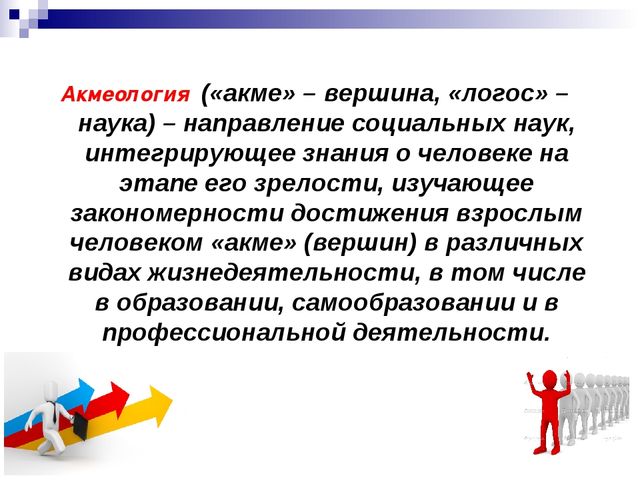 Акмеология («акме» – вершина, «логос» – наука) – направление социальных наук, интегрирующее знания о человеке на этапе его зрелости, изучающее закономерности достижения взрослым человеком «акме» (вершин) в различных видах жизнедеятельности, в том числе в образовании, самообразовании и в профессиональной деятельности.